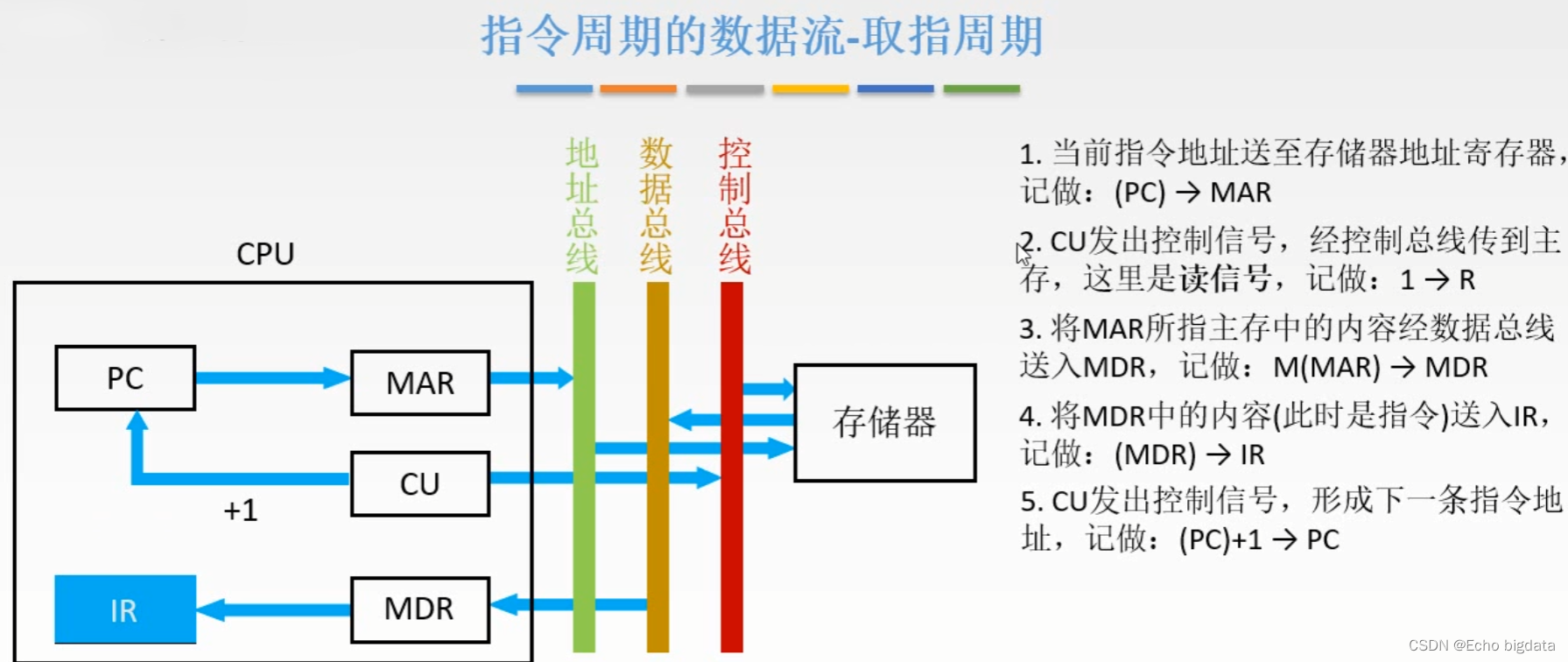 指令周期的数据流-取指周期

地址总线

数据总线

控制总线

CPU

PC

MAR

CU

+1

IR

MDR

存储器

1. 当前指令地址送至存储器地址寄存器，记做：(PC) → MAR

2. CU发出控制信号，经控制总线传到主存，这里是读信号，记做：1 → R

3. 将MAR所指主存中的内容经数据总线送入MDR，记做：M(MAR) → MDR

4. 将MDR中的内容(此时是指令)送入IR，记做：(MDR) → IR

5. CU发出控制信号，形成下一条指令地址，记做：(PC)+1 → PC

CSDN @Echo bigdata